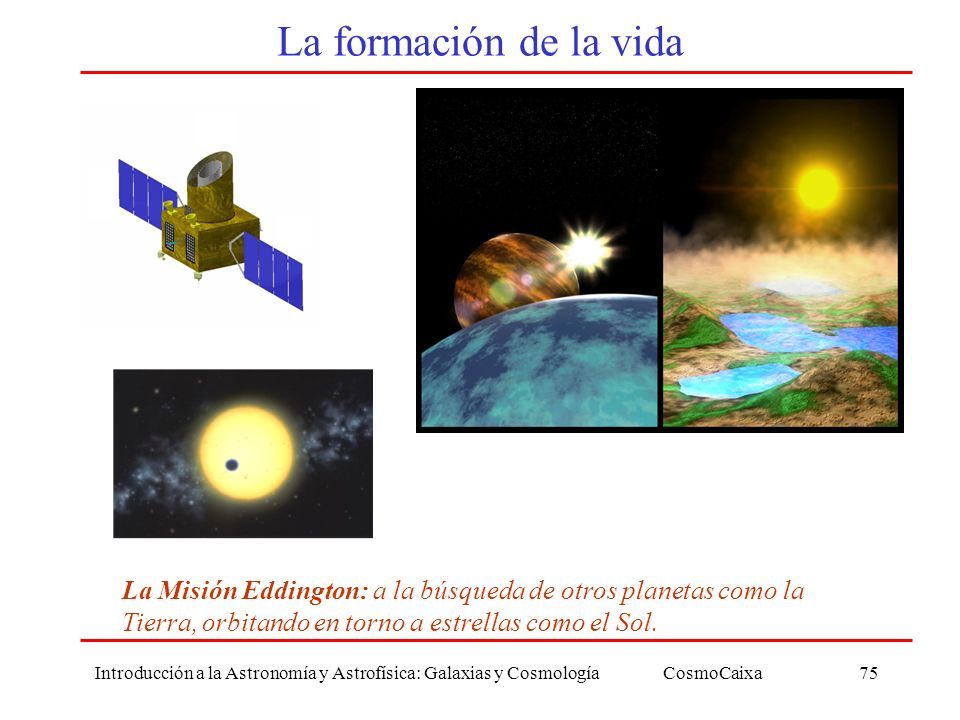 La formación de la vida

La Misión Eddington: a la búsqueda de otros planetas como la Tierra, orbitando en torno a estrellas como el Sol.

Introducción a la Astronomía y Astrofísica: Galaxias y Cosmología CosmoCaixa 75